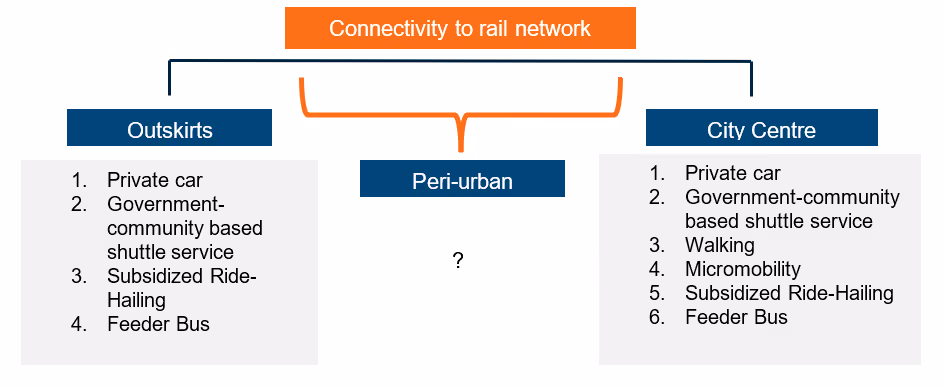 Connectivity to rail network

Outskirts

1. Private car
2. Government-community based shuttle service
3. Subsidized Ride-Hailing
4. Feeder Bus

Peri-urban

?

City Centre

1. Private car
2. Government-community based shuttle service
3. Walking
4. Micromobility
5. Subsidized Ride-Hailing
6. Feeder Bus